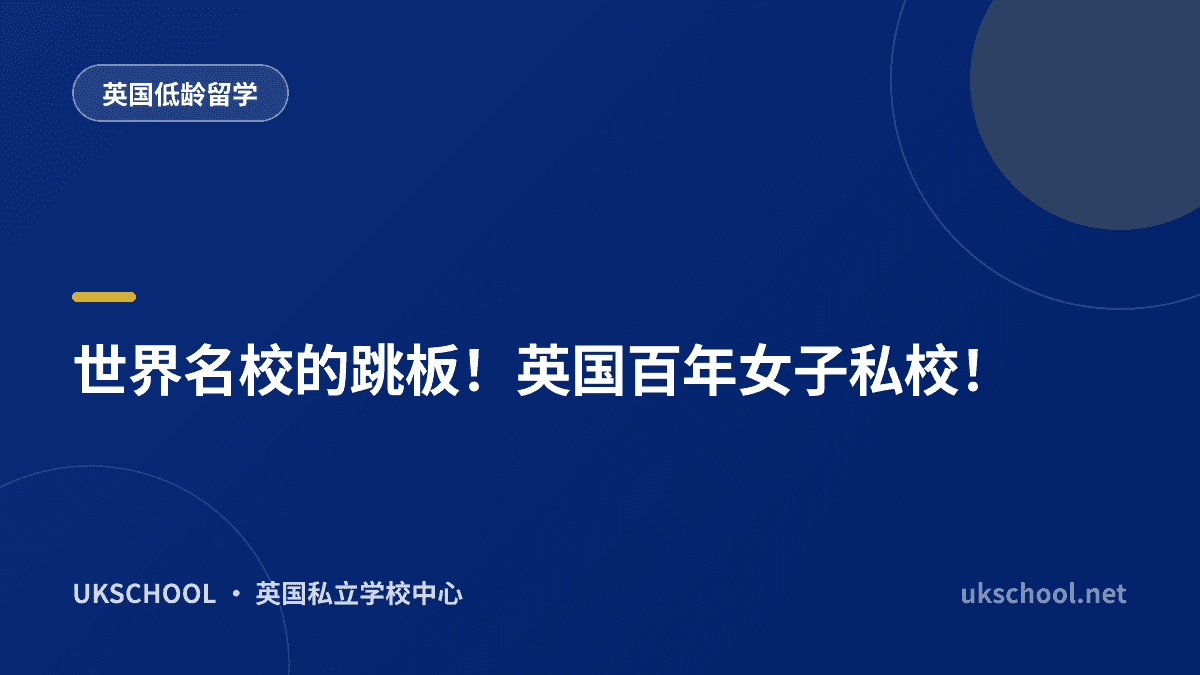 英国低龄留学

世界名校的跳板！英国百年女子私校！

UKSCHOOL · 英国私立学校中心

ukschool.net